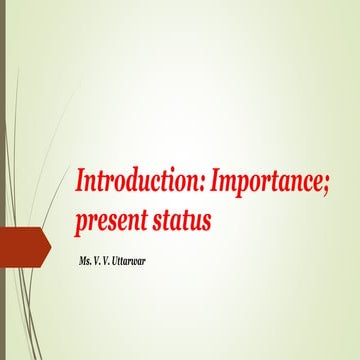 Introduction: Importance; present status

Ms. V. V. Uttarwar